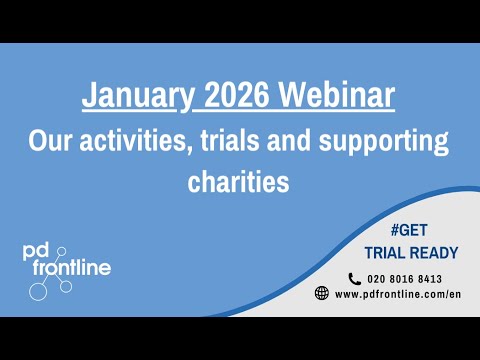 January 2026 Webinar

Our activities, trials and supporting charities

pd frontline

#GET TRIAL READY

020 8016 8413

www.pdfrontline.com/en